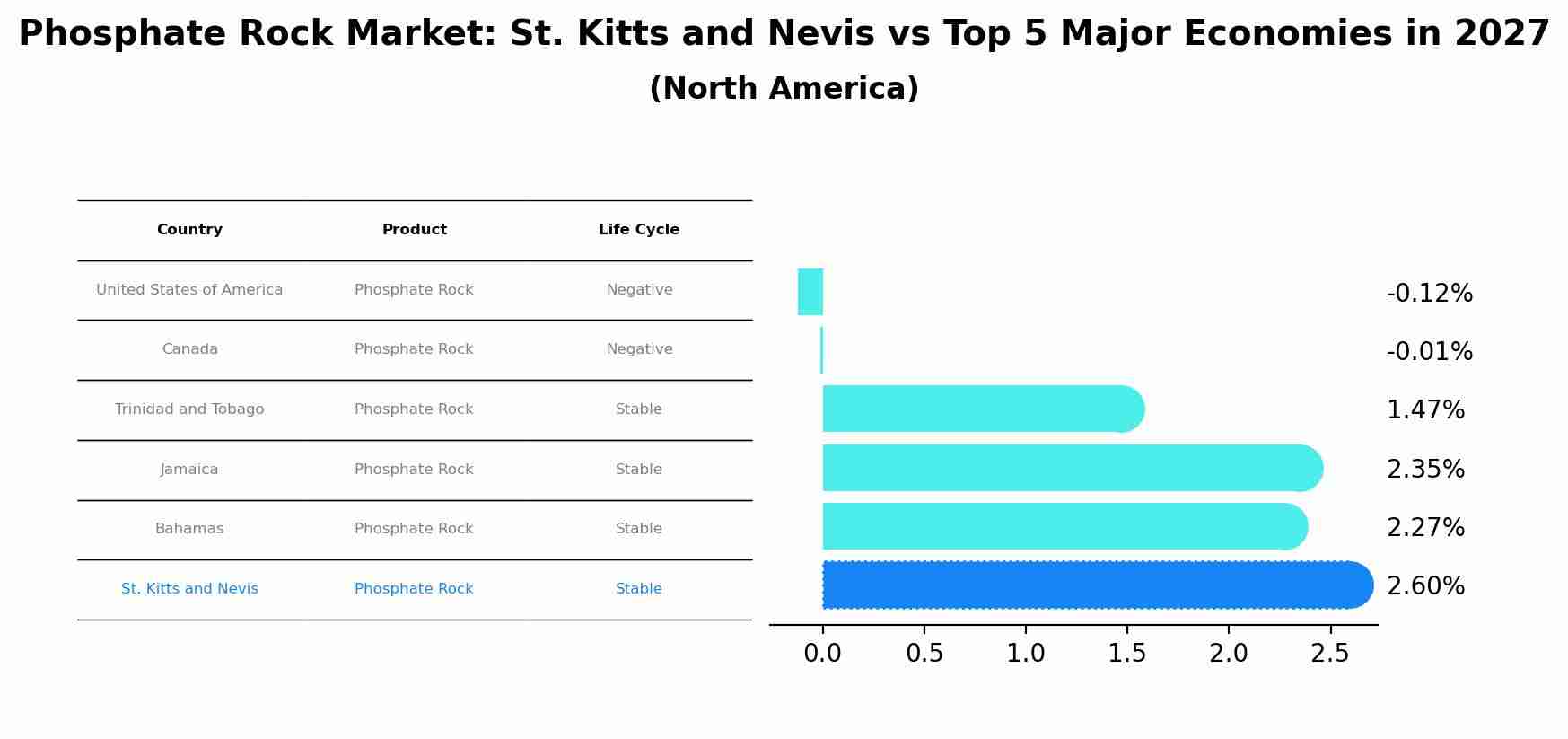 Phosphate Rock Market: St. Kitts and Nevis vs Top 5 Major Economies in 2027
(North America)

| Country | Product | Life Cycle |
|---|---|---|
| United States of America | Phosphate Rock | Negative |
| Canada | Phosphate Rock | Negative |
| Trinidad and Tobago | Phosphate Rock | Stable |
| Jamaica | Phosphate Rock | Stable |
| Bahamas | Phosphate Rock | Stable |
| St. Kitts and Nevis | Phosphate Rock | Stable |

-0.12%
-0.01%
1.47%
2.35%
2.27%
2.60%

0.0 0.5 1.0 1.5 2.0 2.5